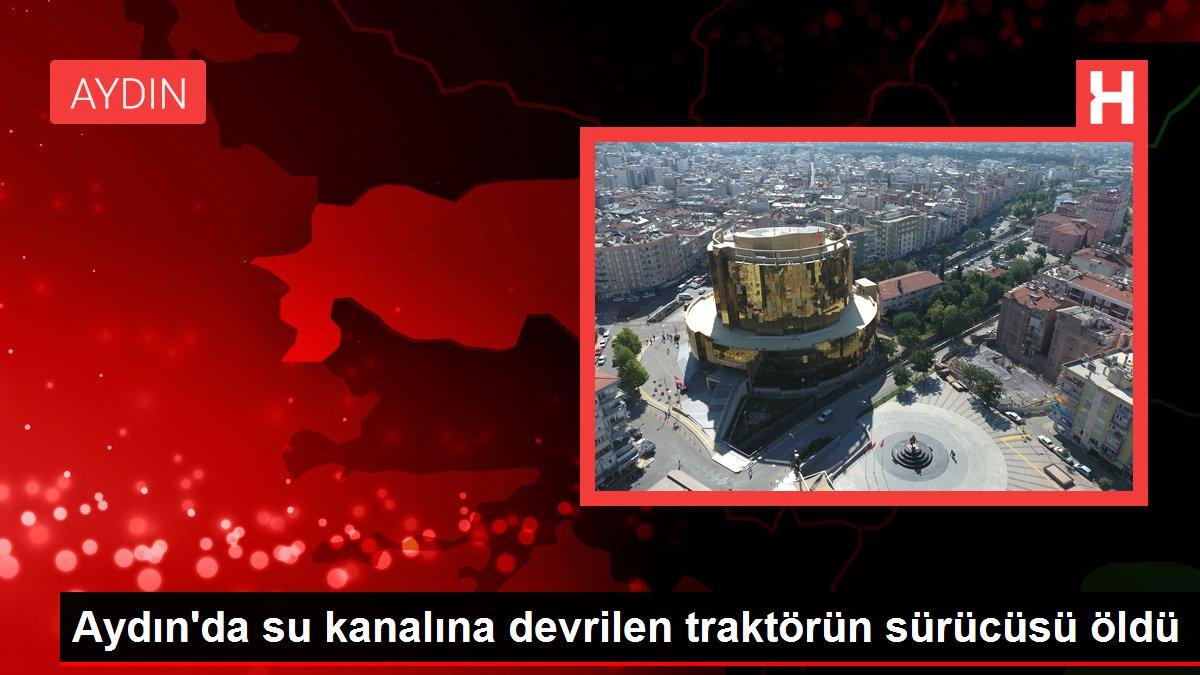 AYDIN

H

Aydın'da su kanalına devrilen traktörün sürücüsü öldü